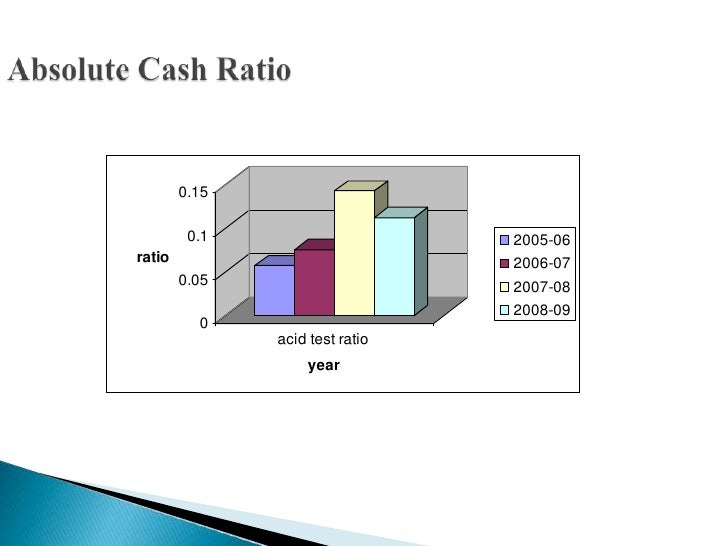 Absolute Cash Ratio

0.15
0.1
0.05
0
ratio
acid test ratio
year
2005-06
2006-07
2007-08
2008-09